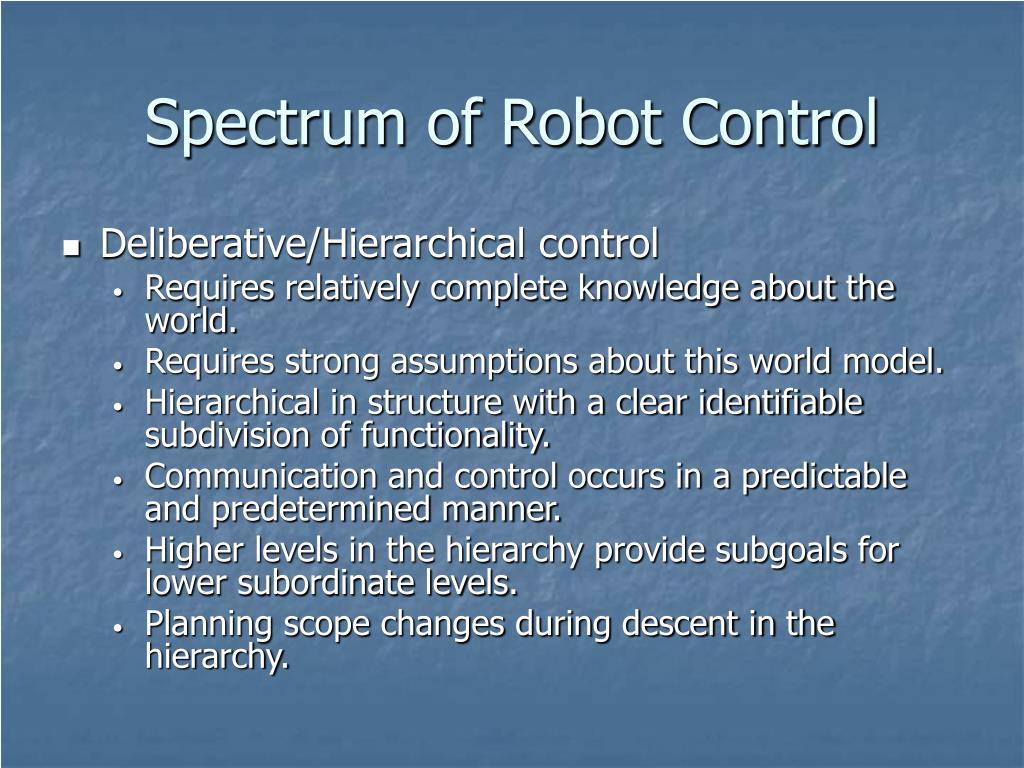 Spectrum of Robot Control

- Deliberative/Hierarchical control
  - Requires relatively complete knowledge about the world.
  - Requires strong assumptions about this world model.
  - Hierarchical in structure with a clear identifiable subdivision of functionality.
  - Communication and control occurs in a predictable and predetermined manner.
  - Higher levels in the hierarchy provide subgoals for lower subordinate levels.
  - Planning scope changes during descent in the hierarchy.